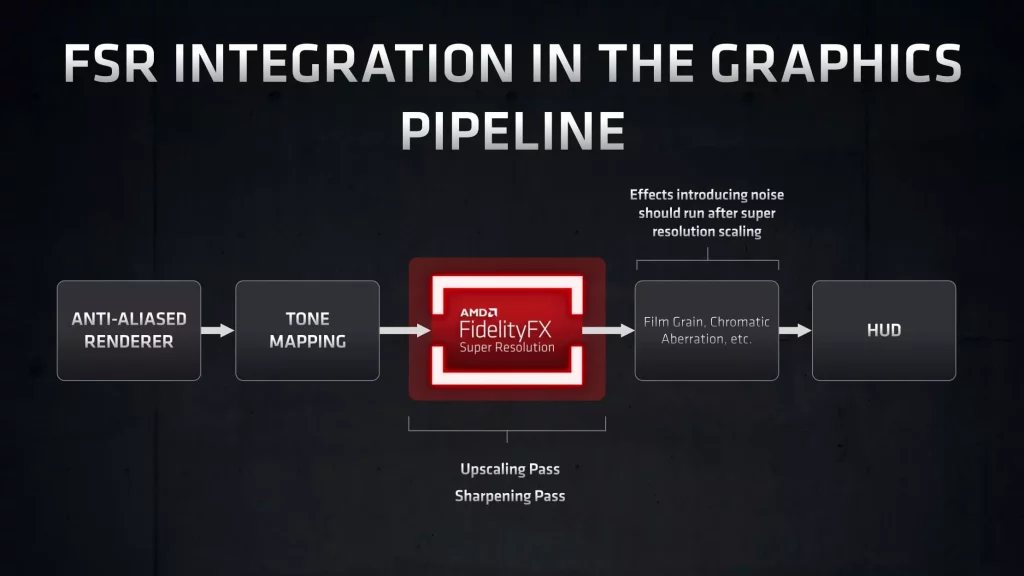 FSR INTEGRATION IN THE GRAPHICS PIPELINE

Effects introducing noise should run after super resolution scaling

ANTI-ALIASED RENDERER

TONE MAPPING

AMD FidelityFX Super Resolution

Film Grain, Chromatic Aberration, etc.

HUD

Upscaling Pass

Sharpening Pass